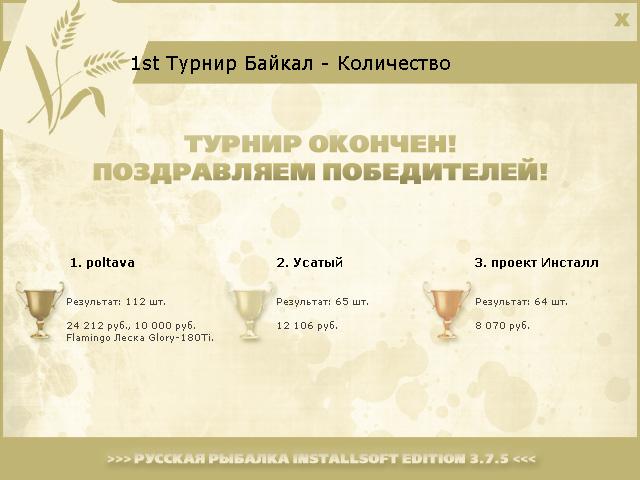 X

1st Турнир Байкал - Количество

ТУРНИР ОКОНЧЕН!
ПОЗДРАВЛЯЕМ ПОБЕДИТЕЛЕЙ!

1. poltava

Результат: 112 шт.

24 212 руб., 10 000 руб.
Flamingo Леска Glory-180Ti.

2. Усатый

Результат: 65 шт.

12 106 руб.

3. проект Инсталл

Результат: 64 шт.

8 070 руб.

>>> РУССКАЯ РЫБАЛКА INSTALLSOFT EDITION 3.7.5 <<<